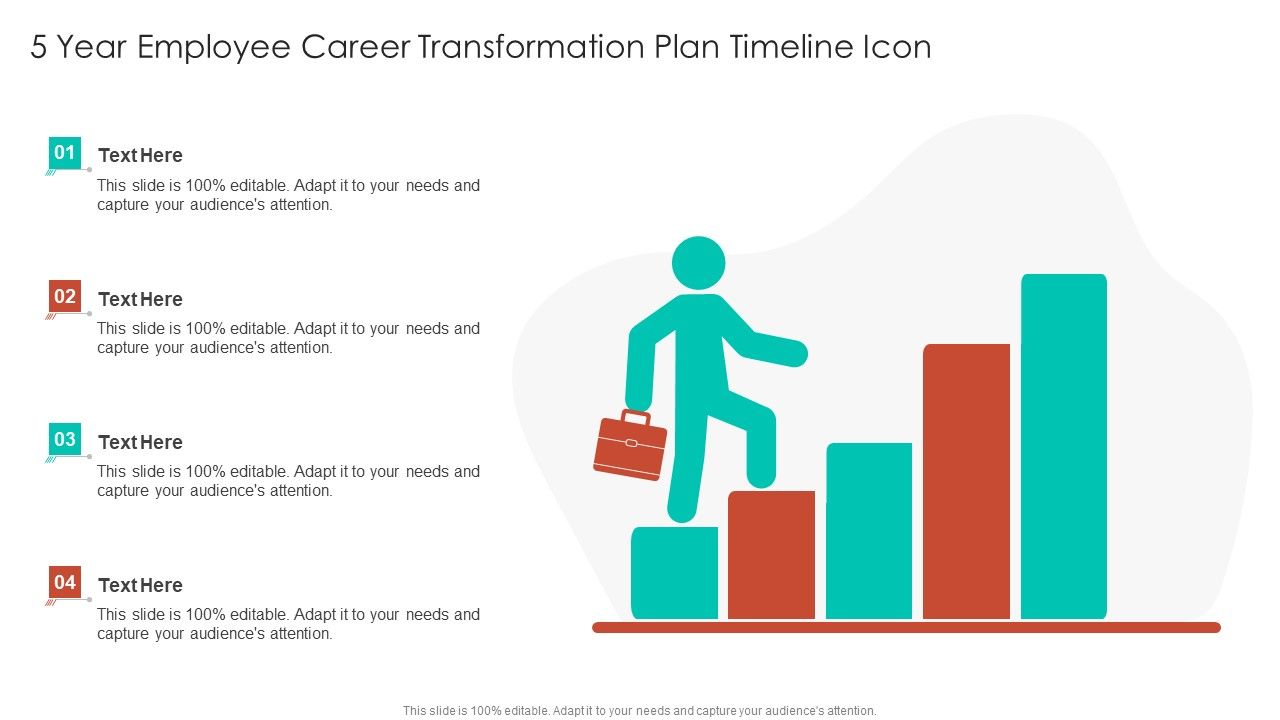 5 Year Employee Career Transformation Plan Timeline Icon

01
Text Here
This slide is 100% editable. Adapt it to your needs and capture your audience's attention.

02
Text Here
This slide is 100% editable. Adapt it to your needs and capture your audience's attention.

03
Text Here
This slide is 100% editable. Adapt it to your needs and capture your audience's attention.

04
Text Here
This slide is 100% editable. Adapt it to your needs and capture your audience's attention.

This slide is 100% editable. Adapt it to your needs and capture your audience's attention.